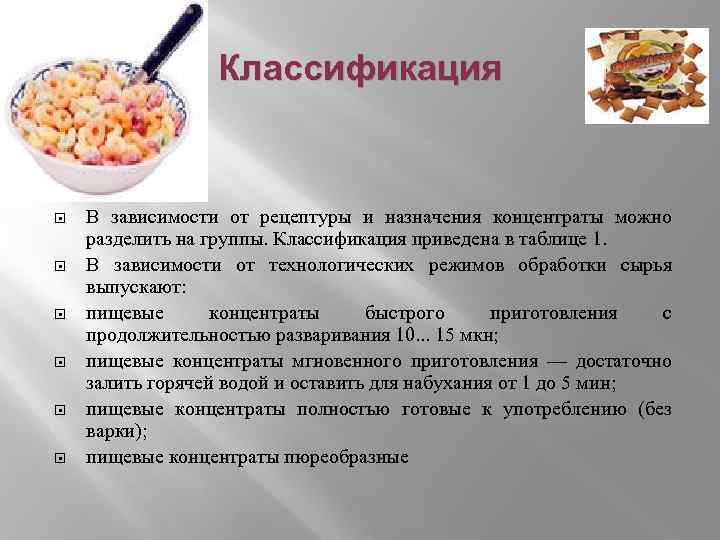 Классификация

В зависимости от рецептуры и назначения концентраты можно разделить на группы. Классификация приведена в таблице 1.

В зависимости от технологических режимов обработки сырья выпускают:

пищевые концентраты быстрого приготовления с продолжительностью разваривания 10... 15 мкн;

пищевые концентраты мгновенного приготовления — достаточно залить горячей водой и оставить для набухания от 1 до 5 мин;

пищевые концентраты полностью готовые к употреблению (без варки);

пищевые концентраты пюреобразные